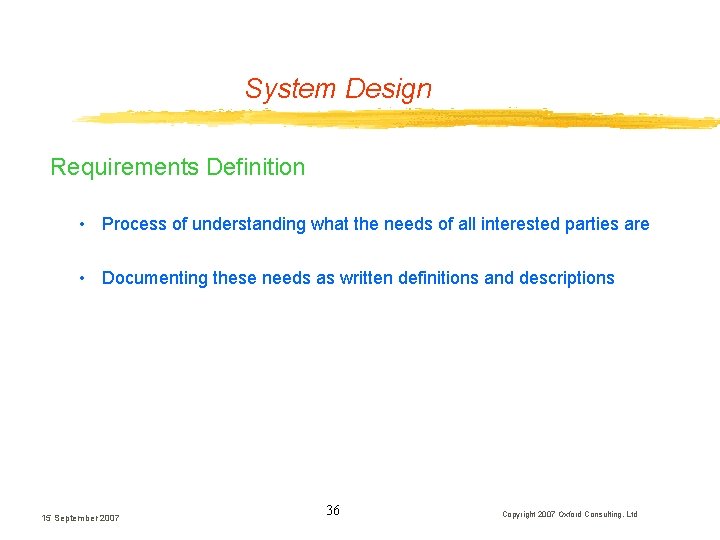 System Design

Requirements Definition

• Process of understanding what the needs of all interested parties are

• Documenting these needs as written definitions and descriptions

15 September 2007

36

Copyright 2007 Oxford Consulting, Ltd